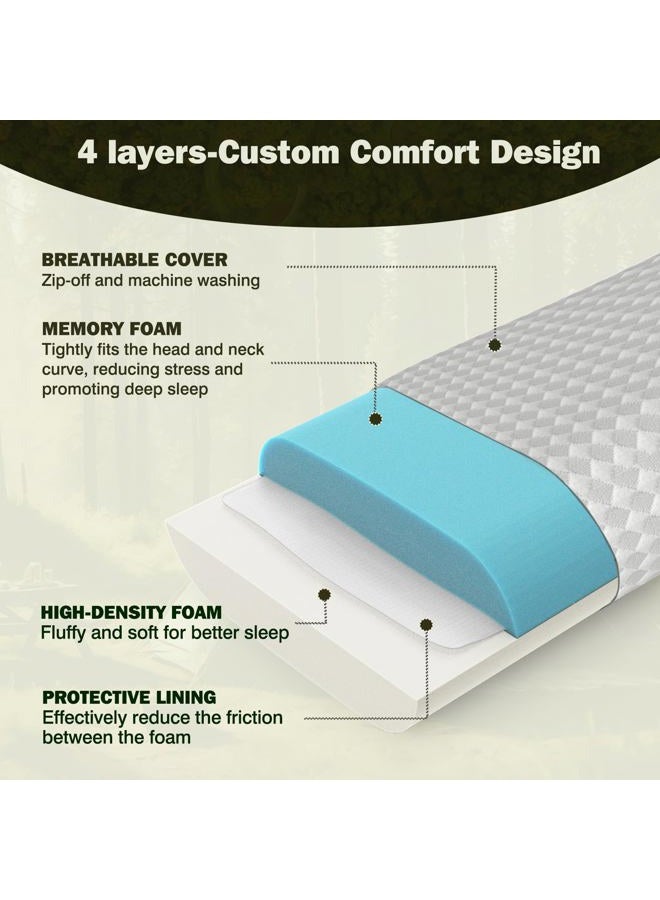 4 layers-Custom Comfort Design

BREATHABLE COVER
Zip-off and machine washing

MEMORY FOAM
Tightly fits the head and neck curve, reducing stress and promoting deep sleep

HIGH-DENSITY FOAM
Fluffy and soft for better sleep

PROTECTIVE LINING
Effectively reduce the friction between the foam